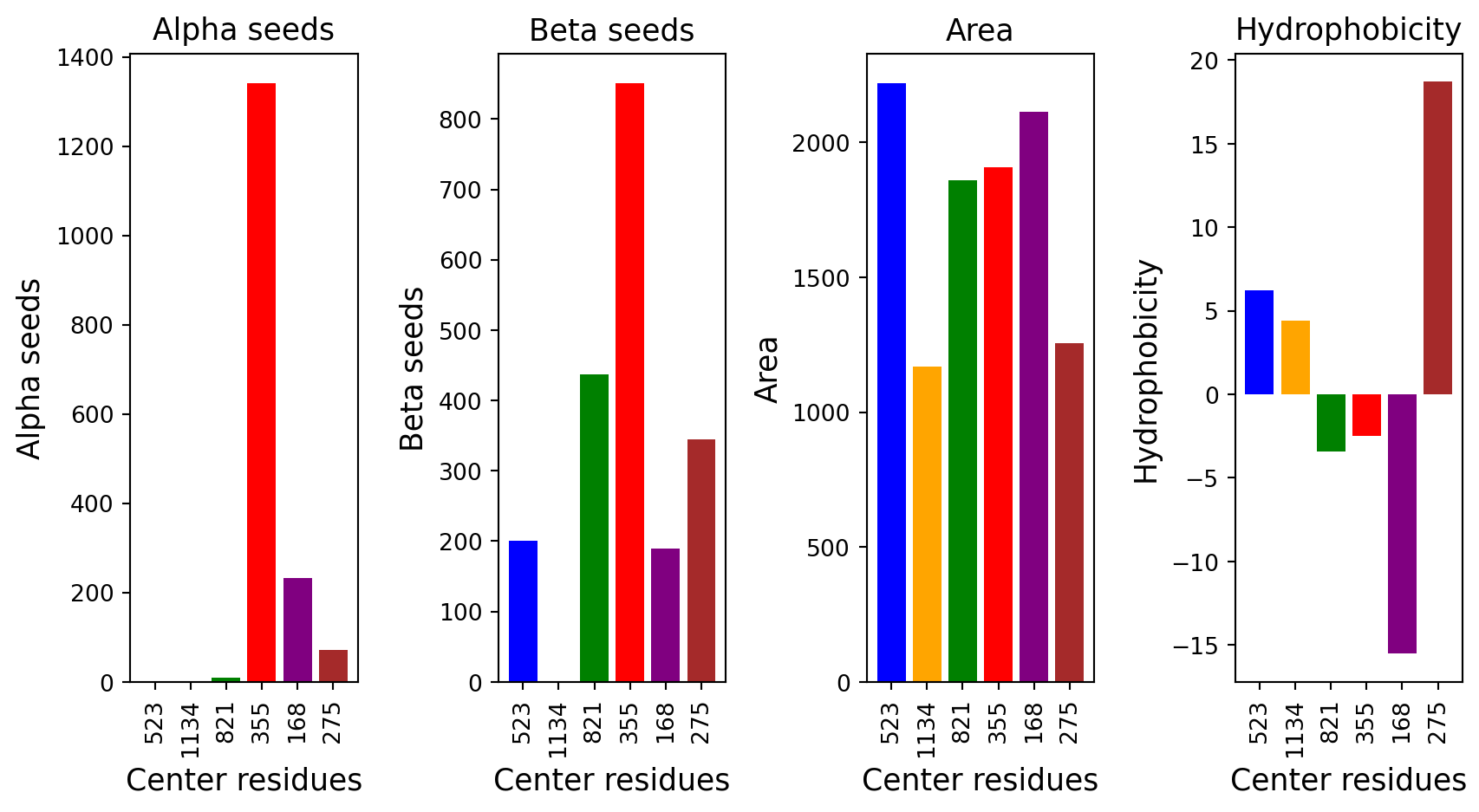 Alpha seeds

Alpha seeds

1400
1200
1000
800
600
400
200
0

523 1134 821 355 168 275

Center residues

Beta seeds

Beta seeds

800
700
600
500
400
300
200
100
0

523 1134 821 355 168 275

Center residues

Area

Area

2000
1500
1000
500
0

523 1134 821 355 168 275

Center residues

Hydrophobicity

Hydrophobicity

20
15
10
5
0
−5
−10
−15

523 1134 821 355 168 275

Center residues